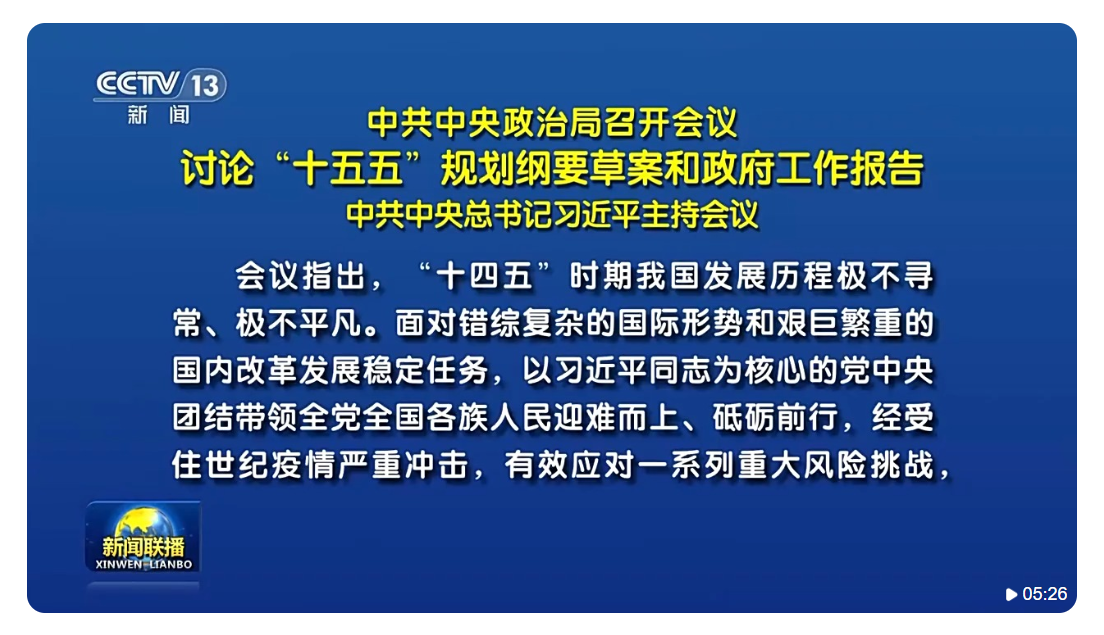 CCTV 13
新闻

中共中央政治局召开会议
讨论“十五五”规划纲要草案和政府工作报告
中共中央总书记习近平主持会议

会议指出，“十四五”时期我国发展历程极不寻常、极不平凡。面对错综复杂的国际形势和艰巨繁重的国内改革发展稳定任务，以习近平同志为核心的党中央团结带领全党全国各族人民迎难而上、砥砺前行，经受住世纪疫情严重冲击，有效应对一系列重大风险挑战，

新闻联播
XINWEN LIANBO

05:26